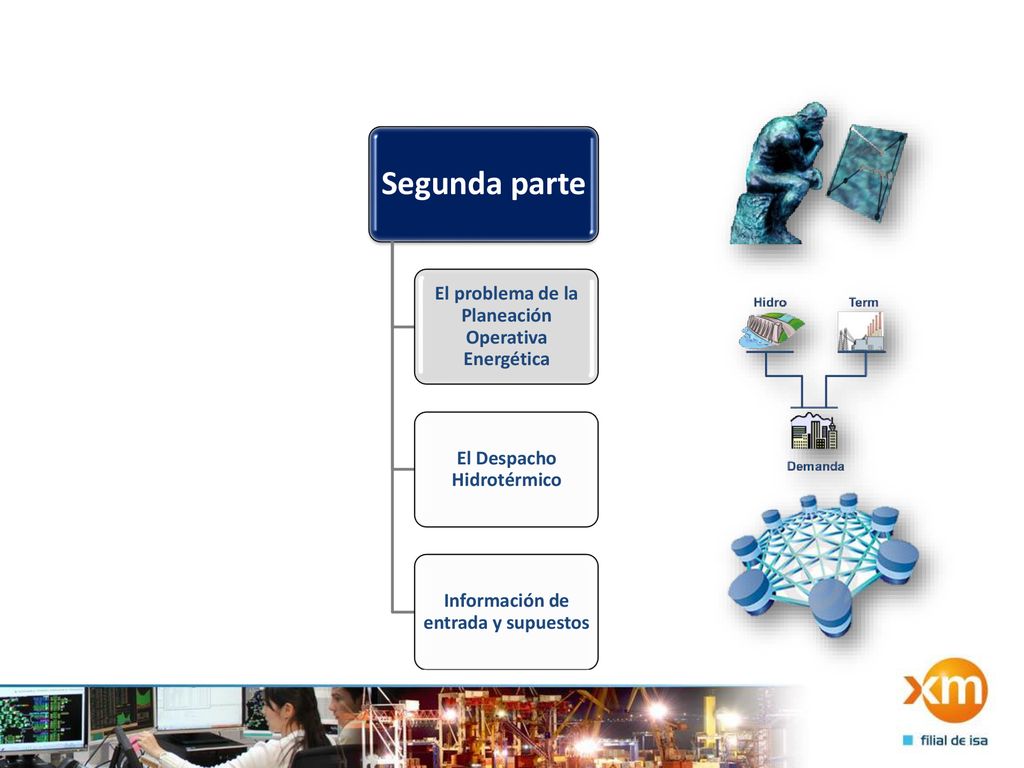 Segunda parte

El problema de la Planeación Operativa Energética

El Despacho Hidrotérmico

Información de entrada y supuestos

Hidro

Term

Demanda

xm

filial de isa